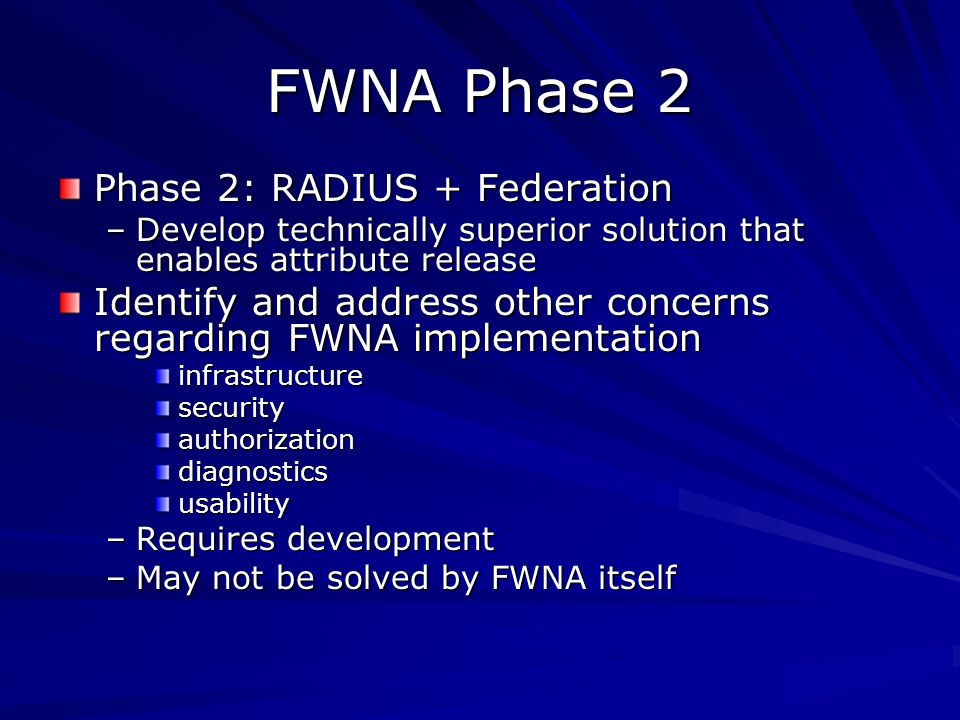 FWNA Phase 2

Phase 2: RADIUS + Federation
– Develop technically superior solution that enables attribute release

Identify and address other concerns regarding FWNA implementation
infrastructure
security
authorization
diagnostics
usability
– Requires development
– May not be solved by FWNA itself